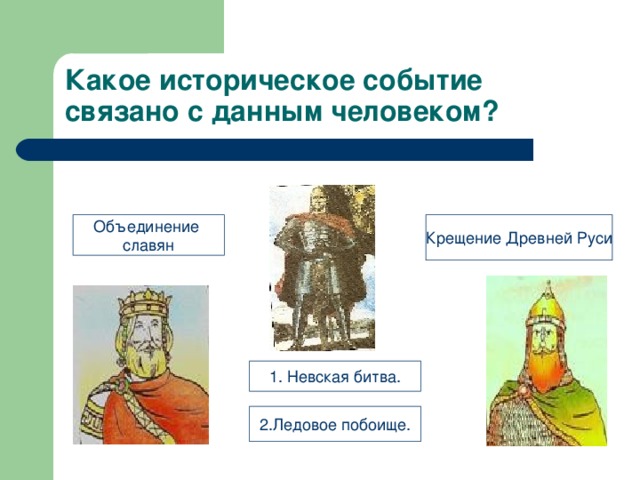 Какое историческое событие связано с данным человеком?

Объединение славян

Крещение Древней Руси

1. Невская битва.

2.Ледовое побоище.